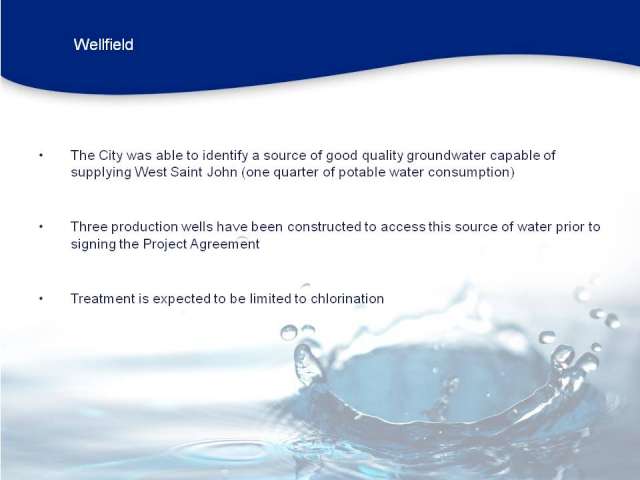 Wellfield

• The City was able to identify a source of good quality groundwater capable of supplying West Saint John (one quarter of potable water consumption)

• Three production wells have been constructed to access this source of water prior to signing the Project Agreement

• Treatment is expected to be limited to chlorination